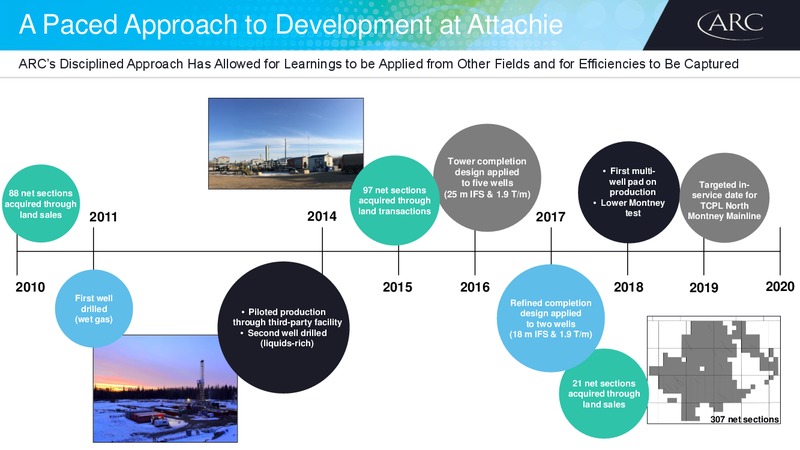 A Paced Approach to Development at Attachie

ARC

ARC's Disciplined Approach Has Allowed for Learnings to be Applied from Other Fields and for Efficiencies to Be Captured

88 net sections acquired through land sales

2010

2011

First well drilled (wet gas)

2014

• Piloted production through third-party facility
• Second well drilled (liquids-rich)

97 net sections acquired through land transactions

2015

Tower completion design applied to five wells (25 m IFS & 1.9 T/m)

2016

2017

Refined completion design applied to two wells (18 m IFS & 1.9 T/m)

21 net sections acquired through land sales

• First multi-well pad on production
• Lower Montney test

2018

Targeted in-service date for TCPL North Montney Mainline

2019

2020

307 net sections